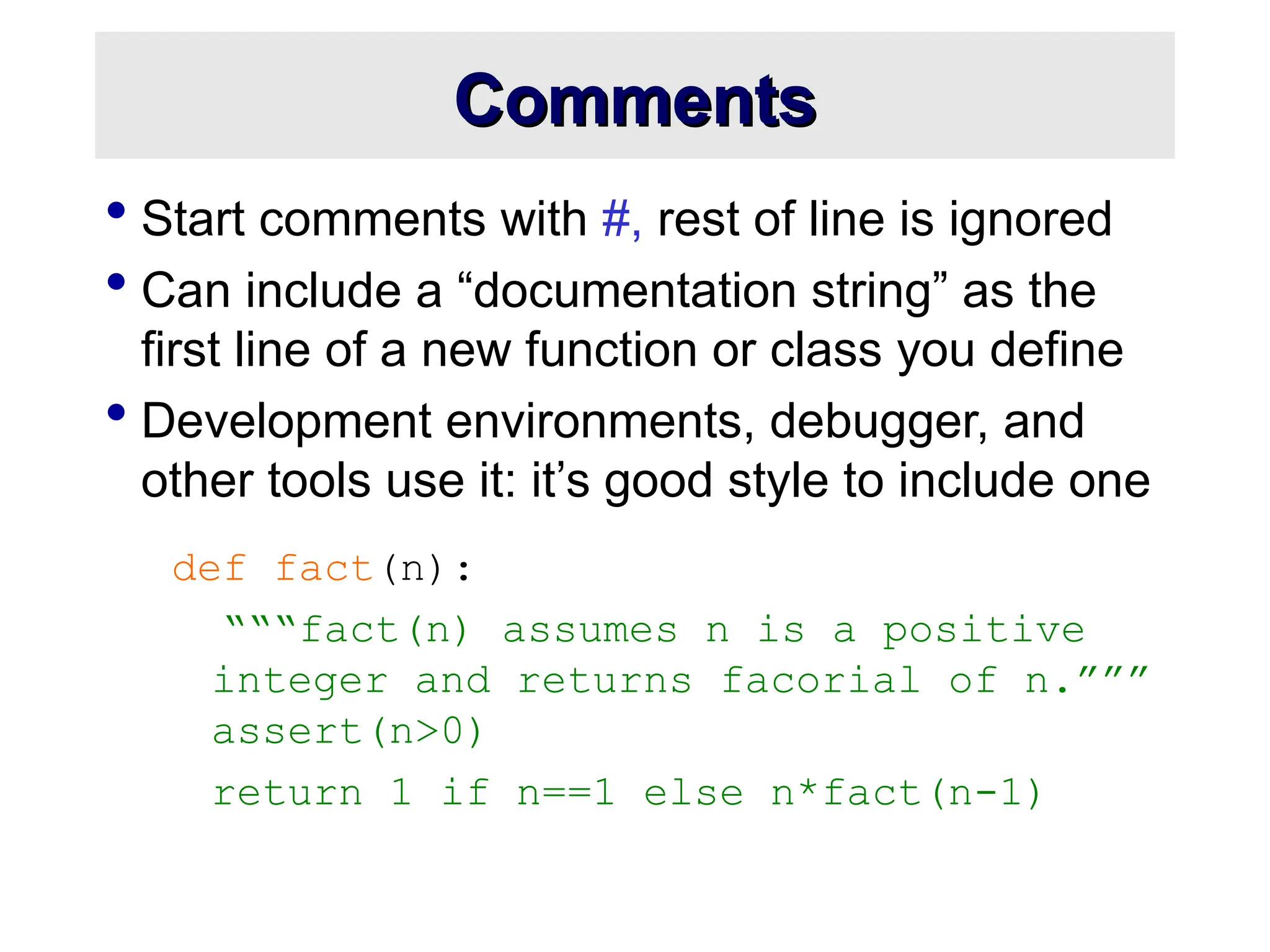 Comments

• Start comments with #, rest of line is ignored
• Can include a “documentation string” as the first line of a new function or class you define
• Development environments, debugger, and other tools use it: it’s good style to include one

def fact(n):
  “““fact(n) assumes n is a positive integer and returns facorial of n.”””
  assert(n>0)
  return 1 if n==1 else n*fact(n-1)